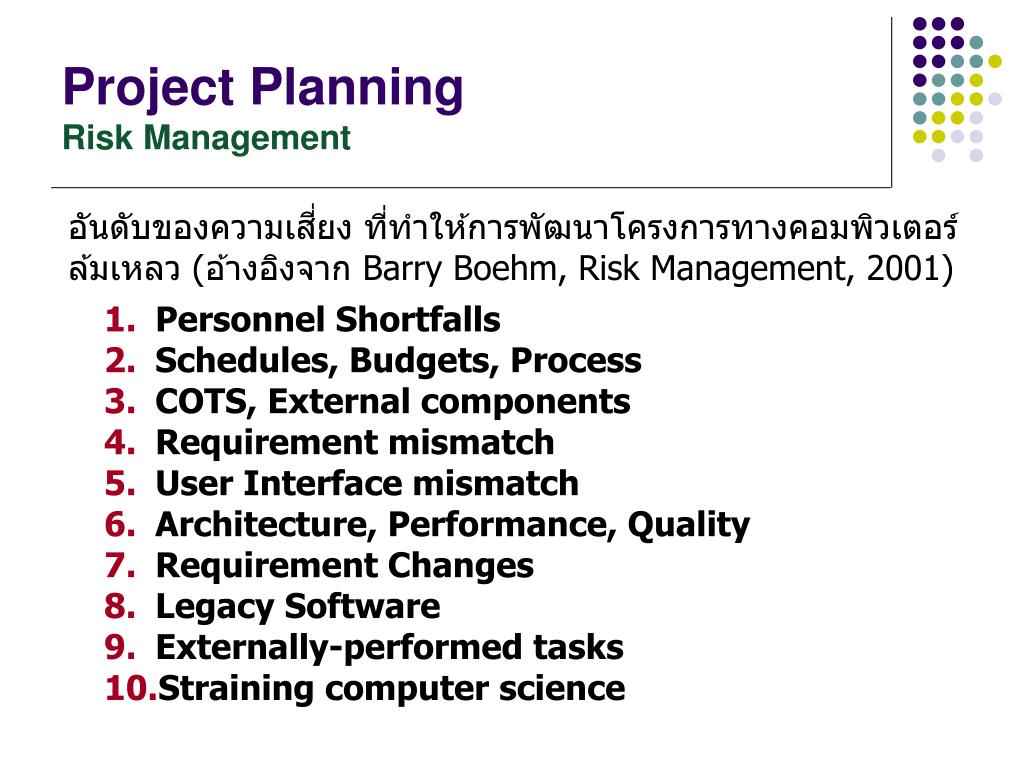 Project Planning
Risk Management

อันดับของความเสี่ยง ที่ทำให้การพัฒนาโครงการทางคอมพิวเตอร์ล้มเหลว (อ้างอิงจาก Barry Boehm, Risk Management, 2001)

1. Personnel Shortfalls
2. Schedules, Budgets, Process
3. COTS, External components
4. Requirement mismatch
5. User Interface mismatch
6. Architecture, Performance, Quality
7. Requirement Changes
8. Legacy Software
9. Externally-performed tasks
10. Straining computer science